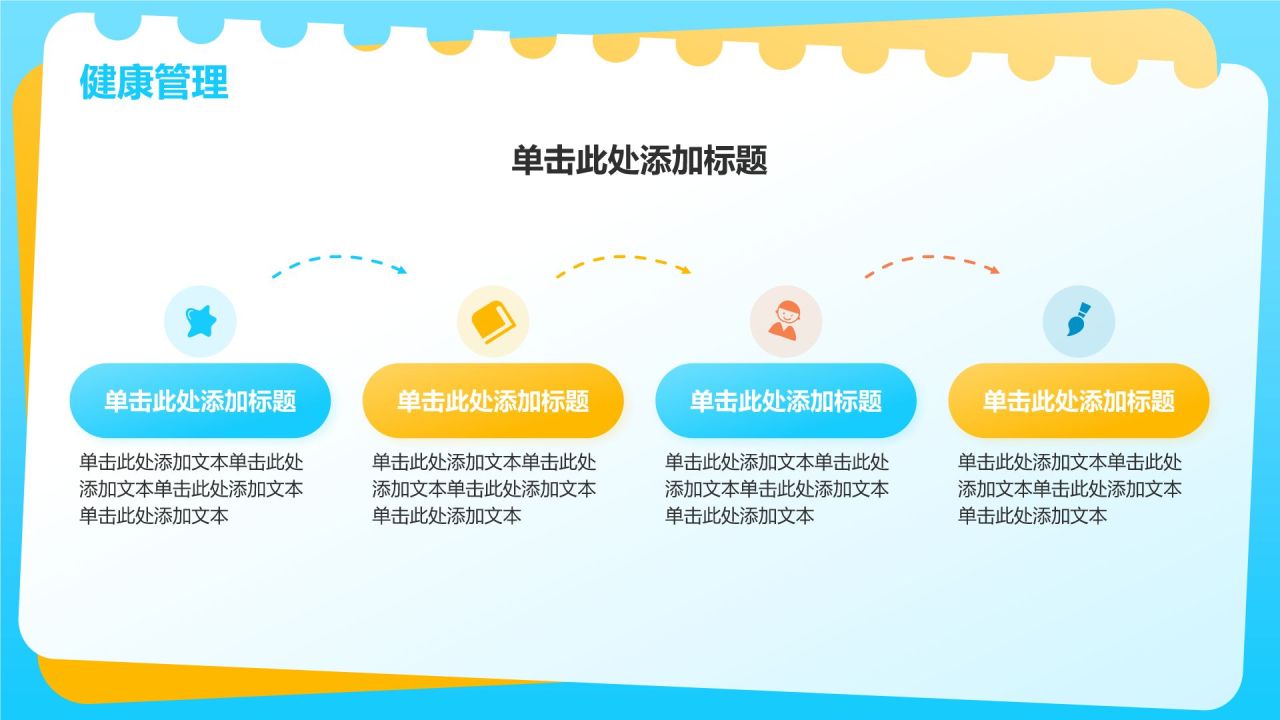 健康管理

单击此处添加标题

单击此处添加标题

单击此处添加文本单击此处添加文本单击此处添加文本单击此处添加文本

单击此处添加标题

单击此处添加文本单击此处添加文本单击此处添加文本单击此处添加文本

单击此处添加标题

单击此处添加文本单击此处添加文本单击此处添加文本单击此处添加文本

单击此处添加标题

单击此处添加文本单击此处添加文本单击此处添加文本单击此处添加文本